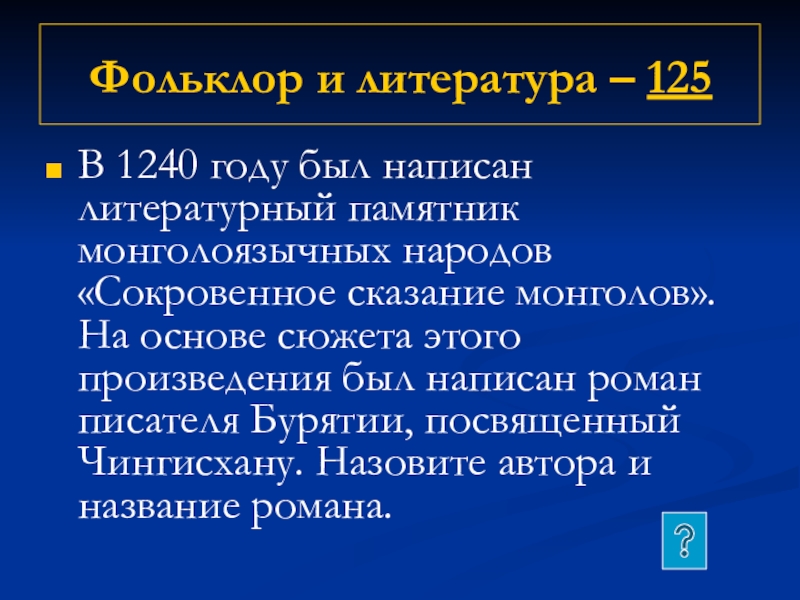 Фольклор и литература – 125

В 1240 году был написан литературный памятник монголоязычных народов «Сокровенное сказание монголов». На основе сюжета этого произведения был написан роман писателя Бурятии, посвященный Чингисхану. Назовите автора и название романа.

?